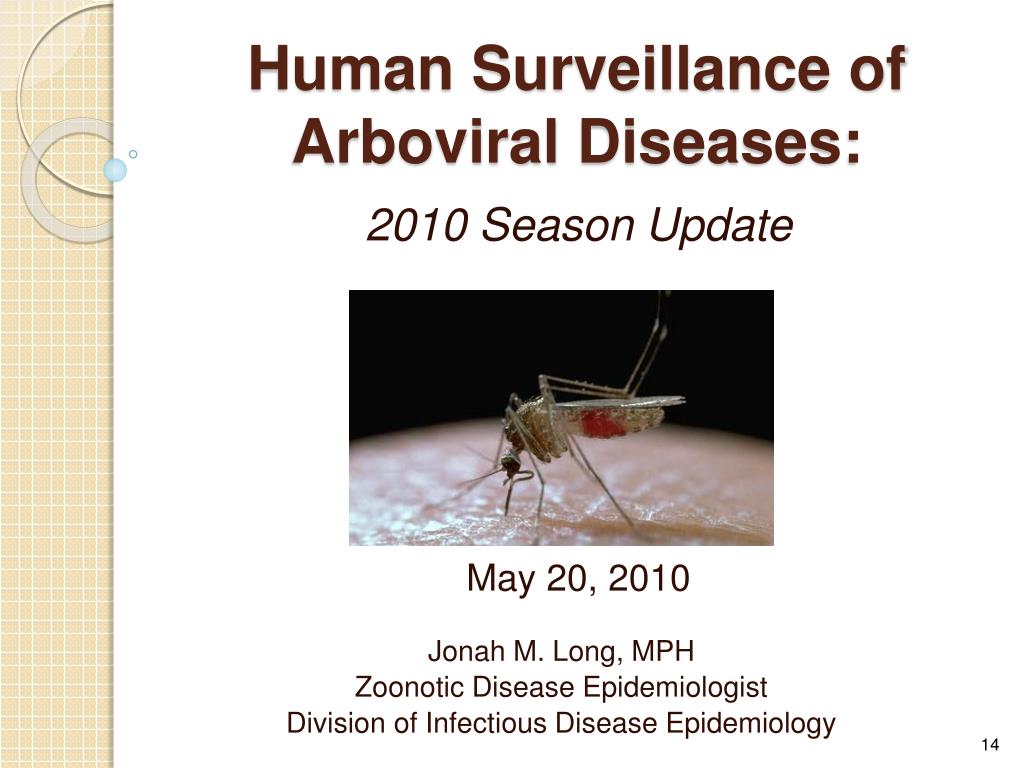 Human Surveillance of Arboviral Diseases:

2010 Season Update

May 20, 2010

Jonah M. Long, MPH
Zoonotic Disease Epidemiologist
Division of Infectious Disease Epidemiology

14